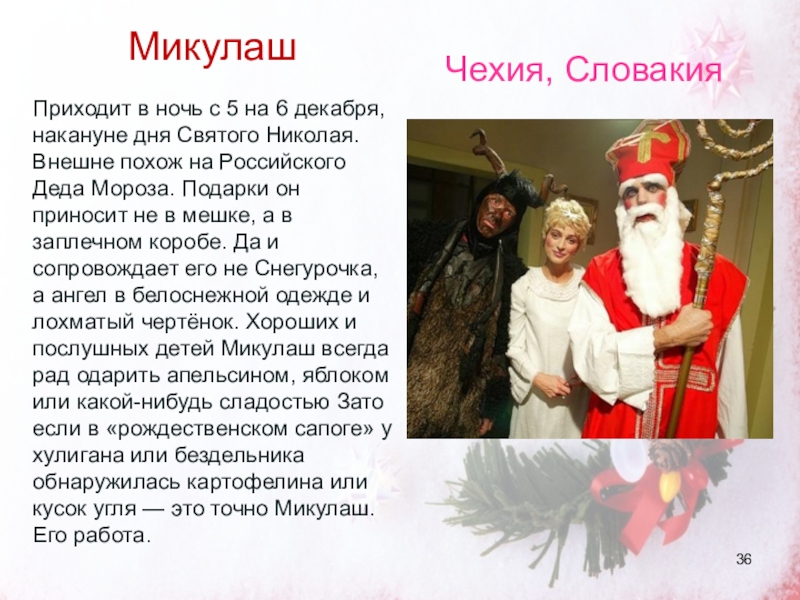 Микулаш

Чехия, Словакия

Приходит в ночь с 5 на 6 декабря, накануне дня Святого Николая. Внешне похож на Российского Деда Мороза. Подарки он приносит не в мешке, а в заплечном коробе. Да и сопровождает его не Снегурочка, а ангел в белоснежной одежде и лохматый чертёнок. Хороших и послушных детей Микулаш всегда рад одарить апельсином, яблоком или какой-нибудь сладостью Зато если в «рождественском сапоге» у хулигана или бездельника обнаружилась картофелина или кусок угля — это точно Микулаш. Его работа.

36